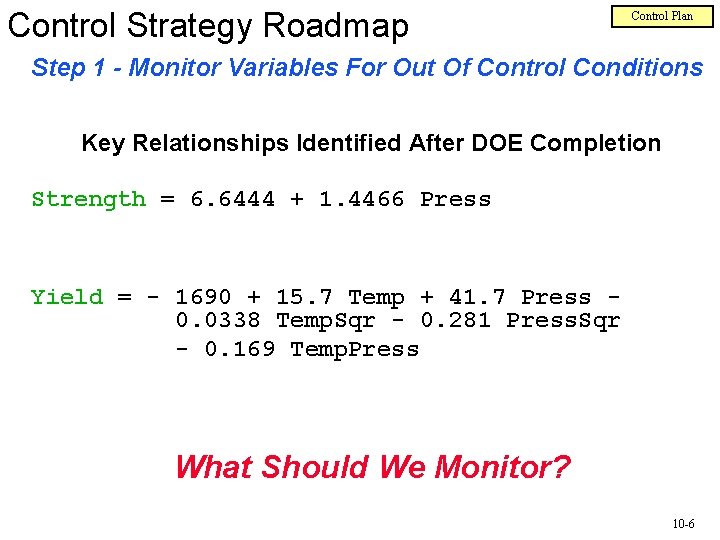 Control Strategy Roadmap

Control Plan

Step 1 - Monitor Variables For Out Of Control Conditions

Key Relationships Identified After DOE Completion

Strength = 6.6444 + 1.4466 Press

Yield = - 1690 + 15.7 Temp + 41.7 Press - 0.0338 TempSqr - 0.281 PressSqr - 0.169 TempPress

What Should We Monitor?

10-6